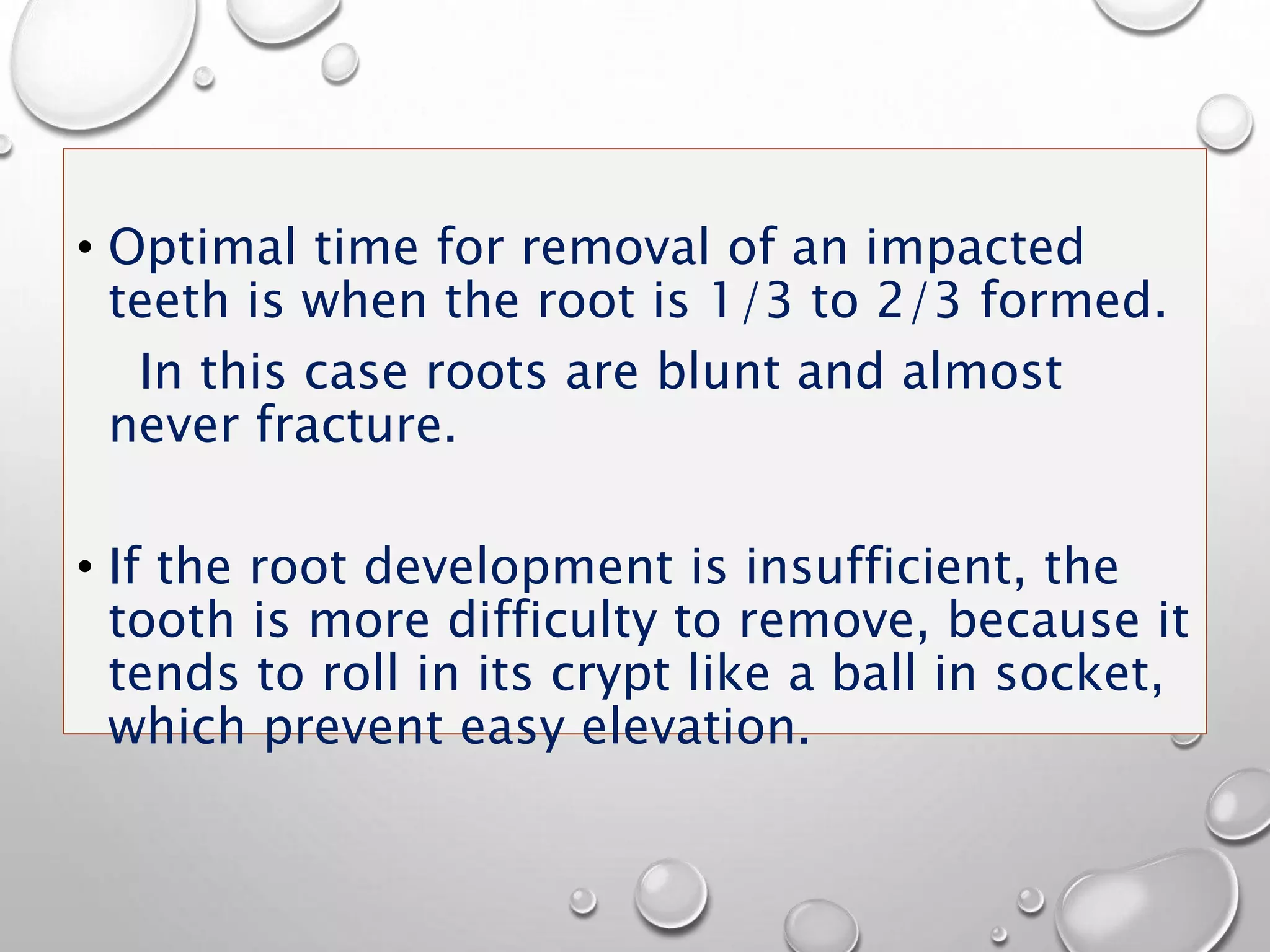 • Optimal time for removal of an impacted teeth is when the root is 1/3 to 2/3 formed.

In this case roots are blunt and almost never fracture.

• If the root development is insufficient, the tooth is more difficulty to remove, because it tends to roll in its crypt like a ball in socket, which prevent easy elevation.